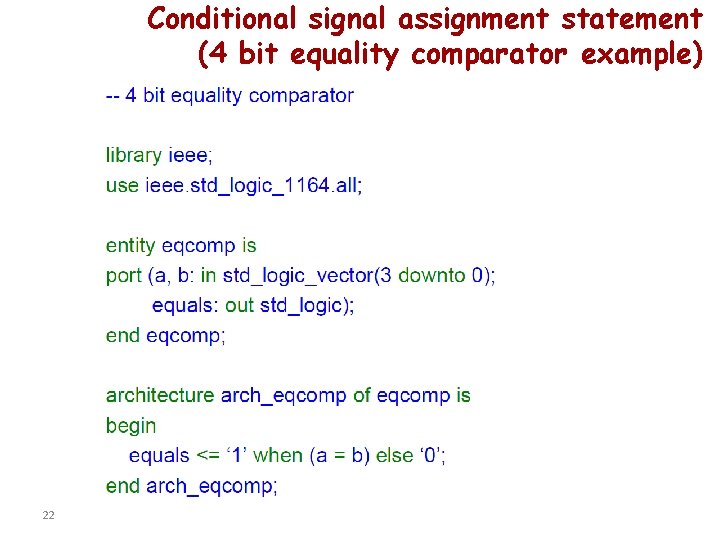 Conditional signal assignment statement
(4 bit equality comparator example)

-- 4 bit equality comparator

library ieee;
use ieee.std_logic_1164.all;

entity eqcomp is
port (a, b: in std_logic_vector(3 downto 0);
equals: out std_logic);
end eqcomp;

architecture arch_eqcomp of eqcomp is
begin
equals <= ‘1’ when (a = b) else ‘0’;
end arch_eqcomp;

22